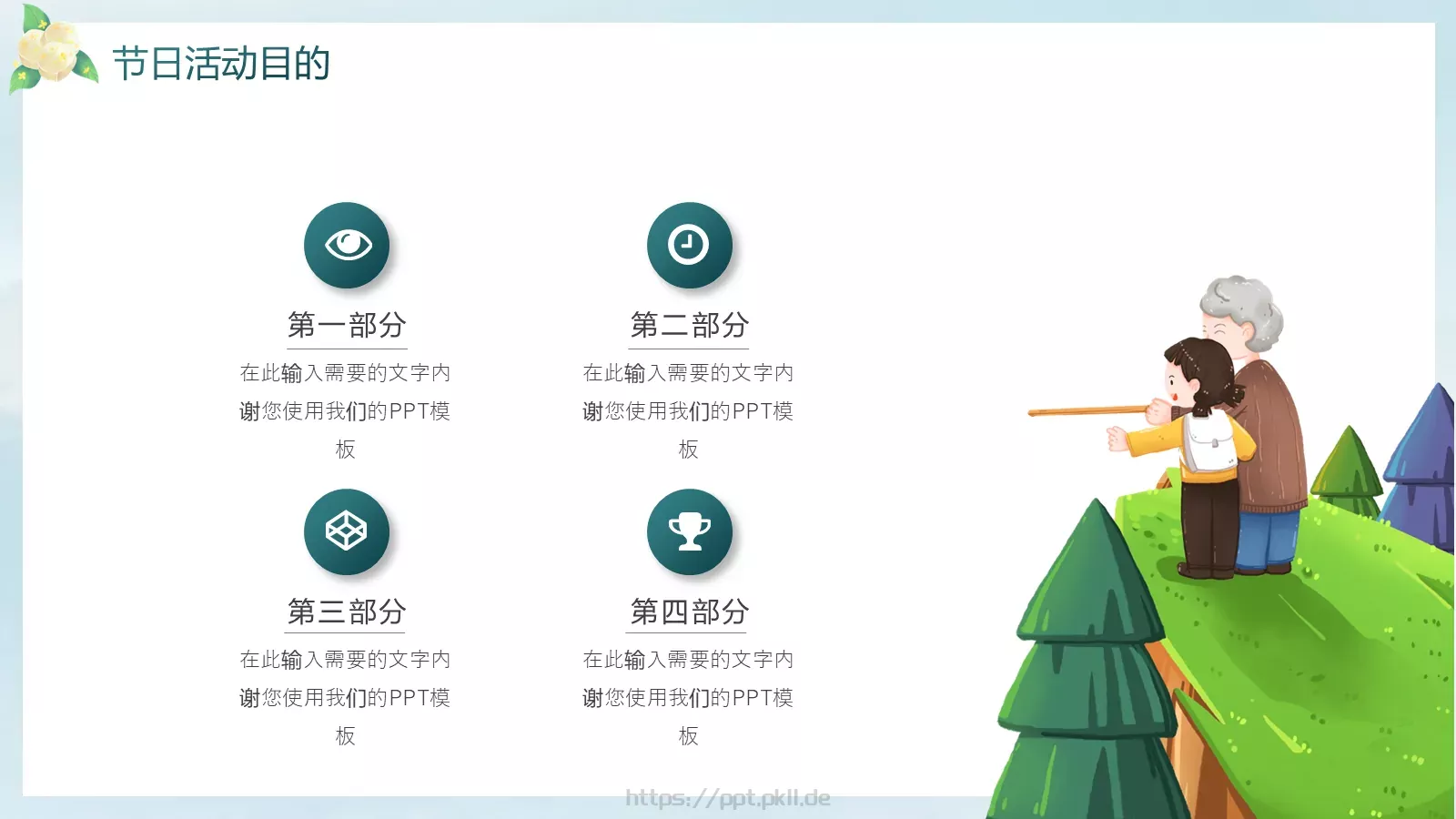 节日活动目的

第一部分

在此输入需要的文字内谢您使用我们的PPT模板

第二部分

在此输入需要的文字内谢您使用我们的PPT模板

第三部分

在此输入需要的文字内谢您使用我们的PPT模板

第四部分

在此输入需要的文字内谢您使用我们的PPT模板

https://ppt.pkll.de